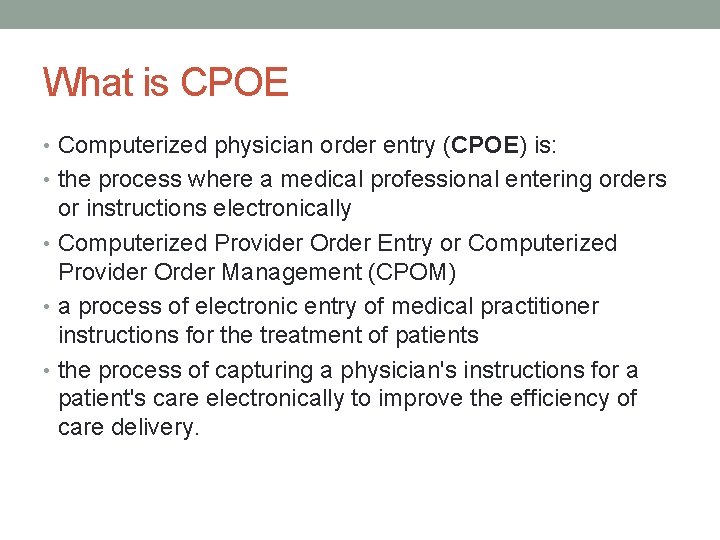 What is CPOE

• Computerized physician order entry (CPOE) is:
• the process where a medical professional entering orders or instructions electronically
• Computerized Provider Order Entry or Computerized Provider Order Management (CPOM)
• a process of electronic entry of medical practitioner instructions for the treatment of patients
• the process of capturing a physician's instructions for a patient's care electronically to improve the efficiency of care delivery.